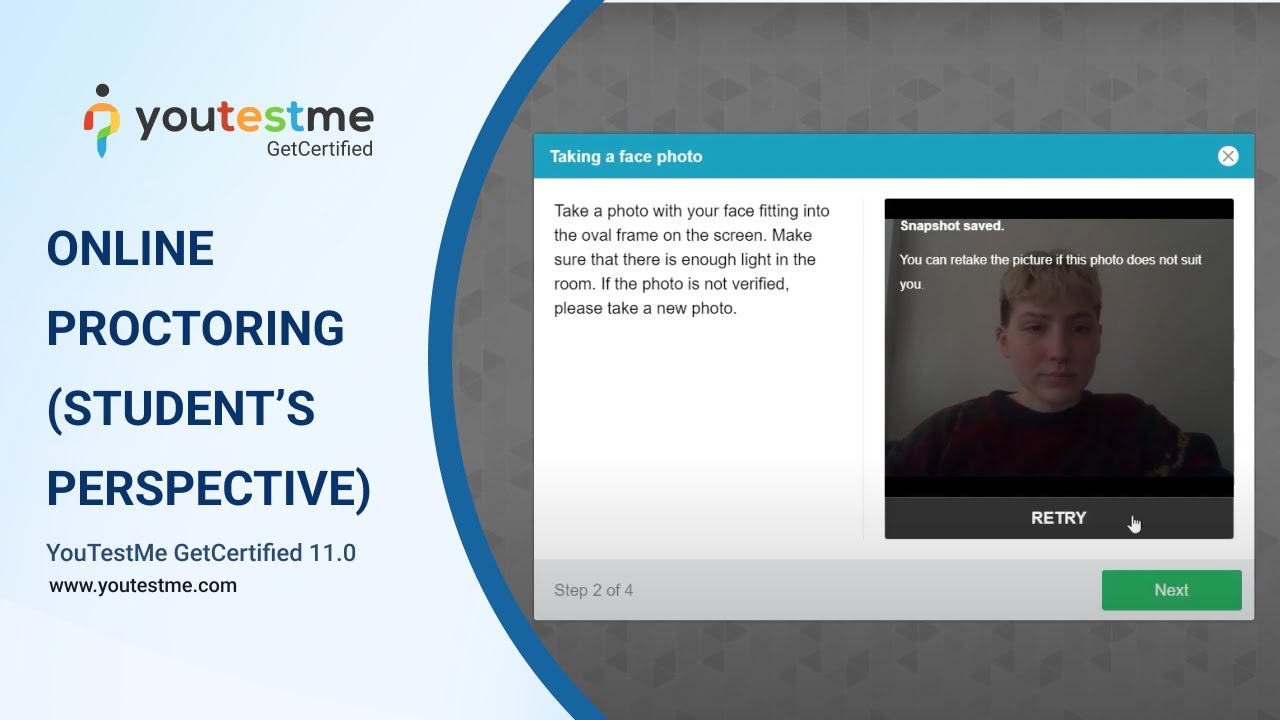 youtestme
GetCertified

ONLINE PROCTORING (STUDENT'S PERSPECTIVE)

YouTestMe GetCertified 11.0
www.youtestme.com

Taking a face photo

Take a photo with your face fitting into the oval frame on the screen. Make sure that there is enough light in the room. If the photo is not verified, please take a new photo.

Snapshot saved.

You can retake the picture if this photo does not suit you.

RETRY

Step 2 of 4

Next